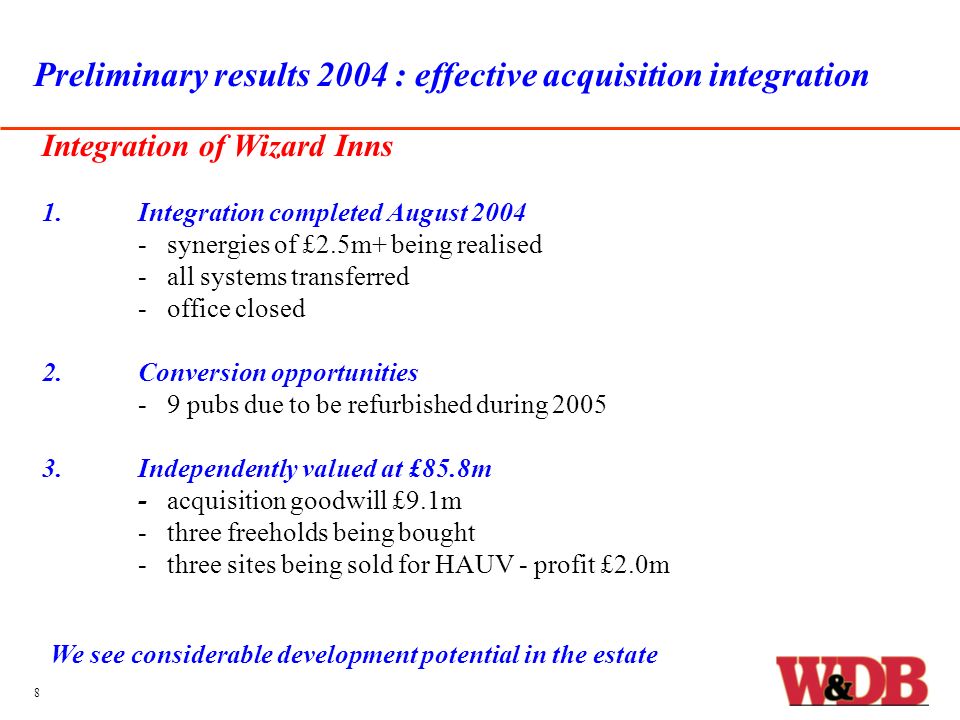 Preliminary results 2004 : effective acquisition integration

Integration of Wizard Inns

1. Integration completed August 2004
- synergies of £2.5m+ being realised
- all systems transferred
- office closed

2. Conversion opportunities
- 9 pubs due to be refurbished during 2005

3. Independently valued at £85.8m
- acquisition goodwill £9.1m
- three freeholds being bought
- three sites being sold for HAUV - profit £2.0m

We see considerable development potential in the estate

8

W&DB